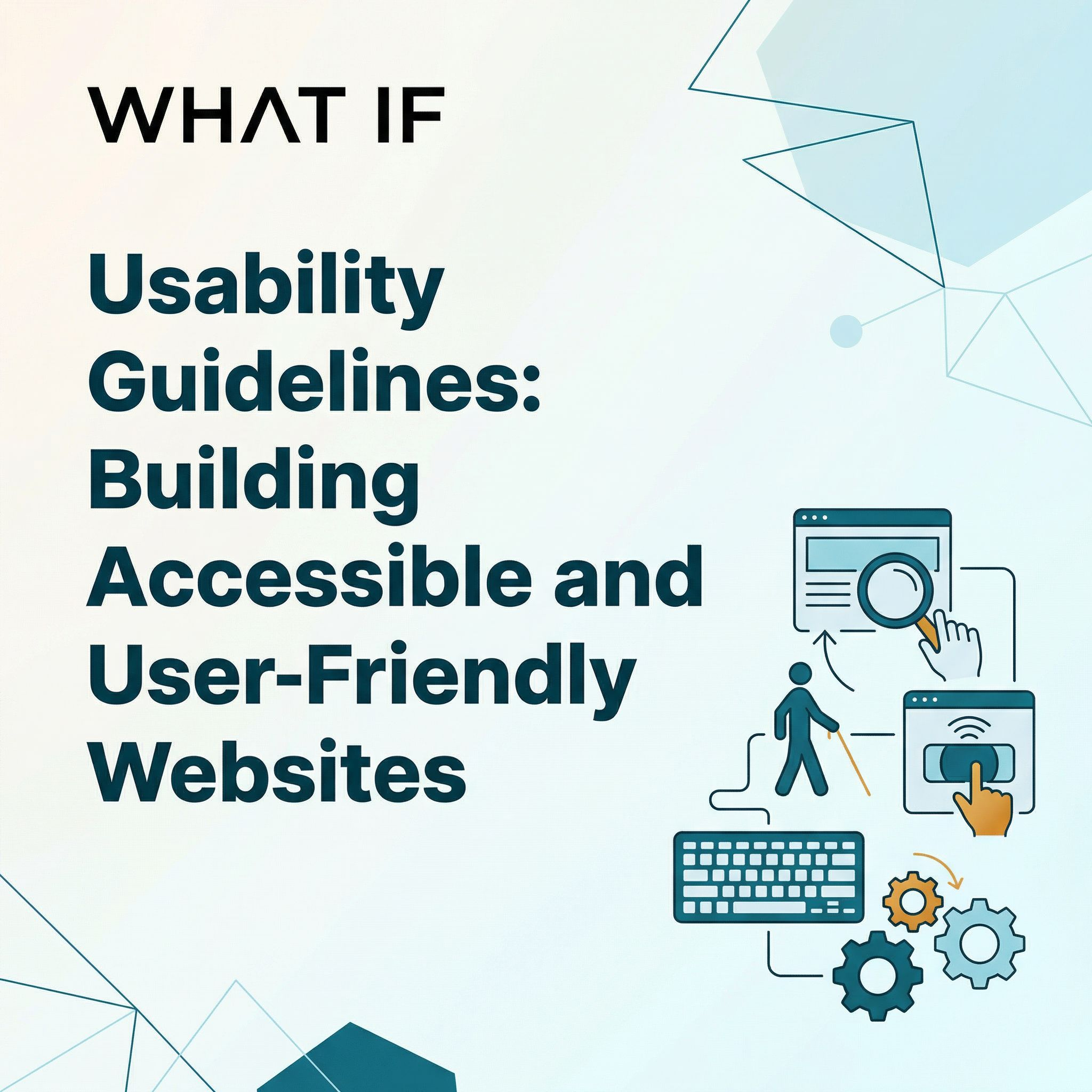 WHAT IF

Usability Guidelines: Building Accessible and User-Friendly Websites